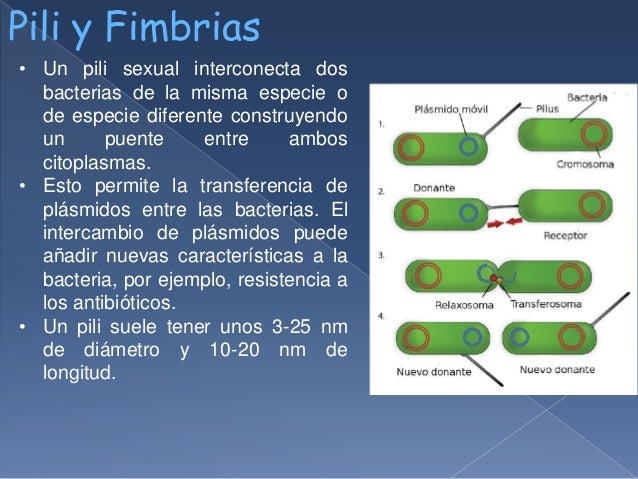 Pili y Fimbrias

• Un pili sexual interconecta dos bacterias de la misma especie o de especie diferente construyendo un puente entre ambos citoplasmas.
• Esto permite la transferencia de plásmidos entre las bacterias. El intercambio de plásmidos puede añadir nuevas características a la bacteria, por ejemplo, resistencia a los antibióticos.
• Un pili suele tener unos 3-25 nm de diámetro y 10-20 nm de longitud.

1.
Plásmido móvil
Pilus
Bacteria
Cromosoma
2.
Donante
Receptor
3.
Relaxosoma
Transferosoma
4.
Nuevo donante
Nuevo donante